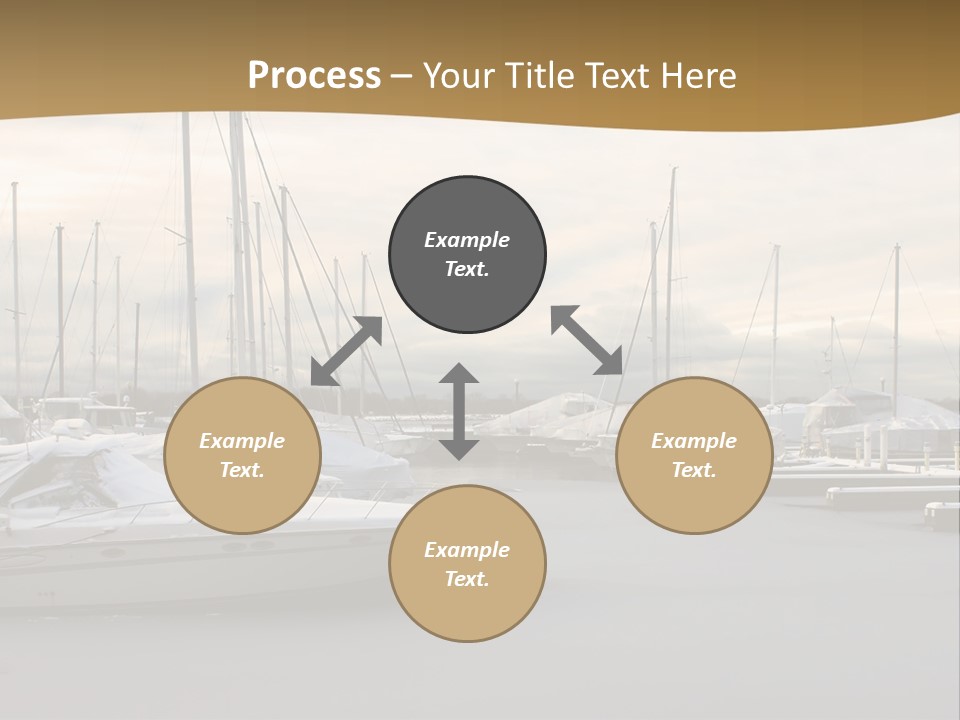 Process – Your Title Text Here

Example Text.

Example Text.

Example Text.

Example Text.